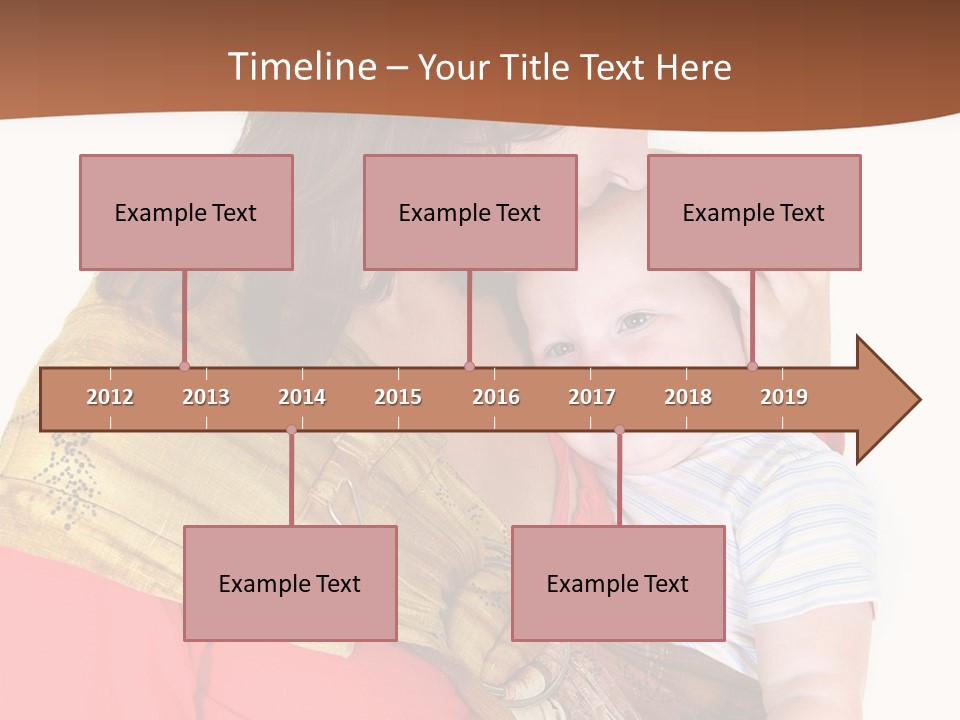 Timeline – Your Title Text Here

Example Text

Example Text

Example Text

2012 2013 2014 2015 2016 2017 2018 2019

Example Text

Example Text